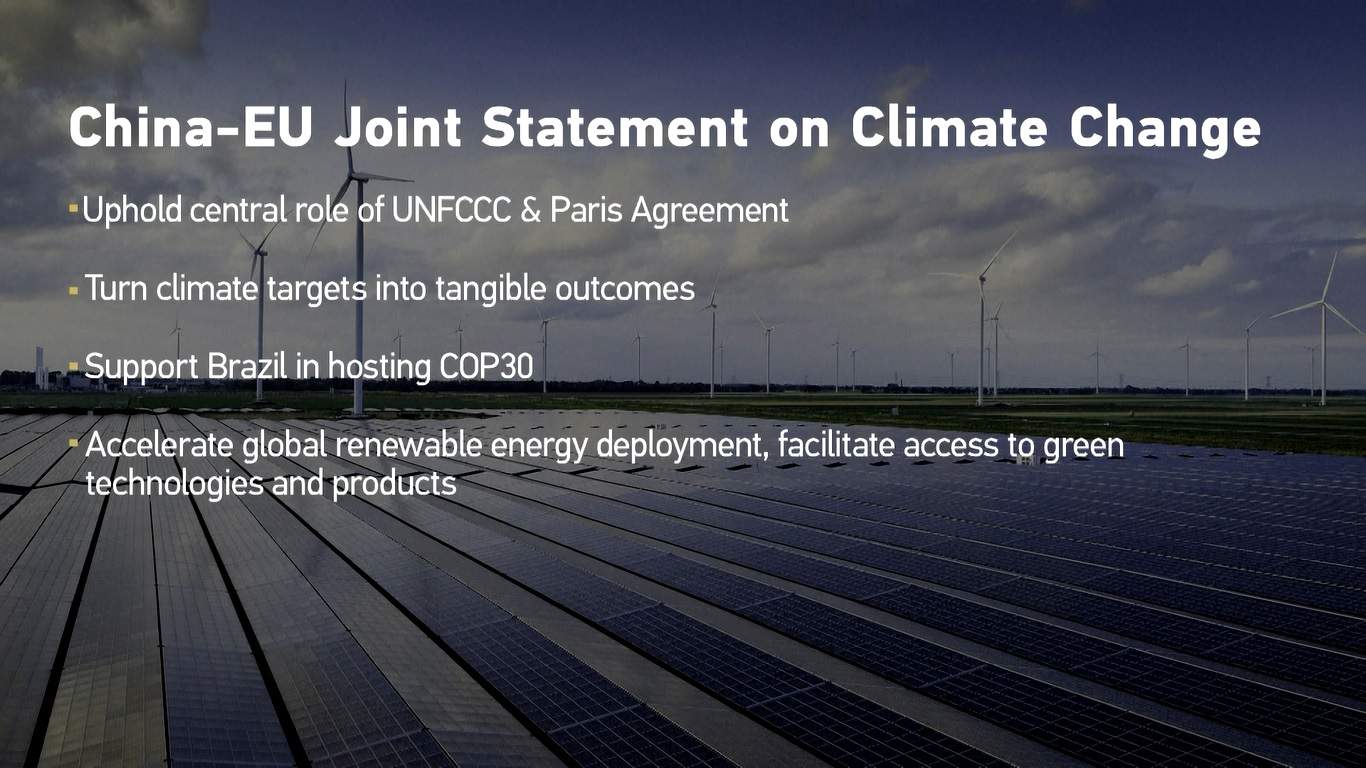 China-EU Joint Statement on Climate Change

▪ Uphold central role of UNFCCC & Paris Agreement

▪ Turn climate targets into tangible outcomes

▪ Support Brazil in hosting COP30

▪ Accelerate global renewable energy deployment, facilitate access to green technologies and products